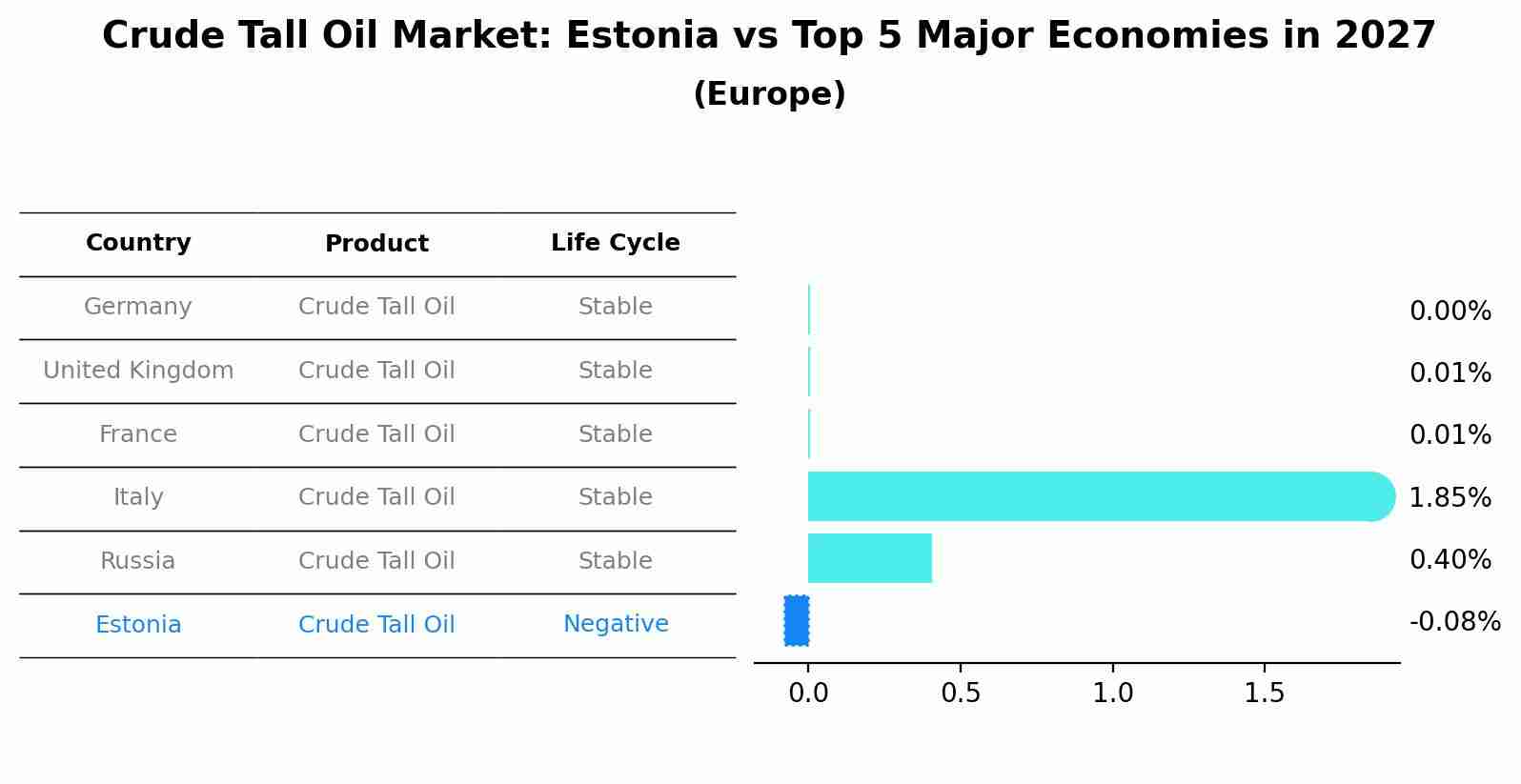 Crude Tall Oil Market: Estonia vs Top 5 Major Economies in 2027
(Europe)

| Country | Product | Life Cycle |
|---|---|---|
| Germany | Crude Tall Oil | Stable |
| United Kingdom | Crude Tall Oil | Stable |
| France | Crude Tall Oil | Stable |
| Italy | Crude Tall Oil | Stable |
| Russia | Crude Tall Oil | Stable |
| Estonia | Crude Tall Oil | Negative |

0.00%
0.01%
0.01%
1.85%
0.40%
-0.08%

0.0
0.5
1.0
1.5